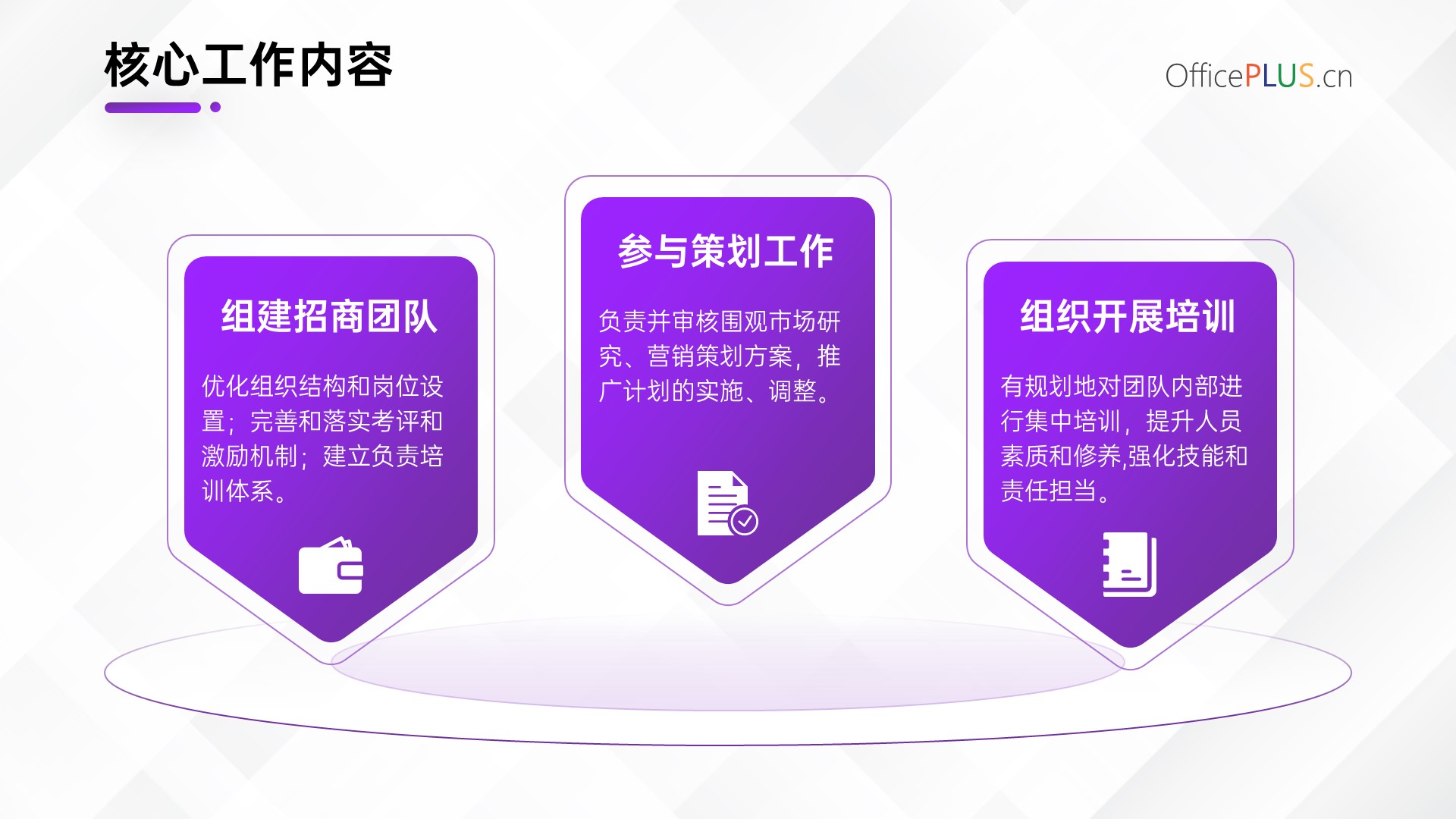 核心工作内容

OfficePLUS.cn

组建招商团队

优化组织结构和岗位设置；完善和落实考评和激励机制；建立负责培训体系。

参与策划工作

负责并审核围观市场研究、营销策划方案，推广计划的实施、调整。

组织开展培训

有规划地对团队内部进行集中培训，提升人员素质和修养,强化技能和责任担当。